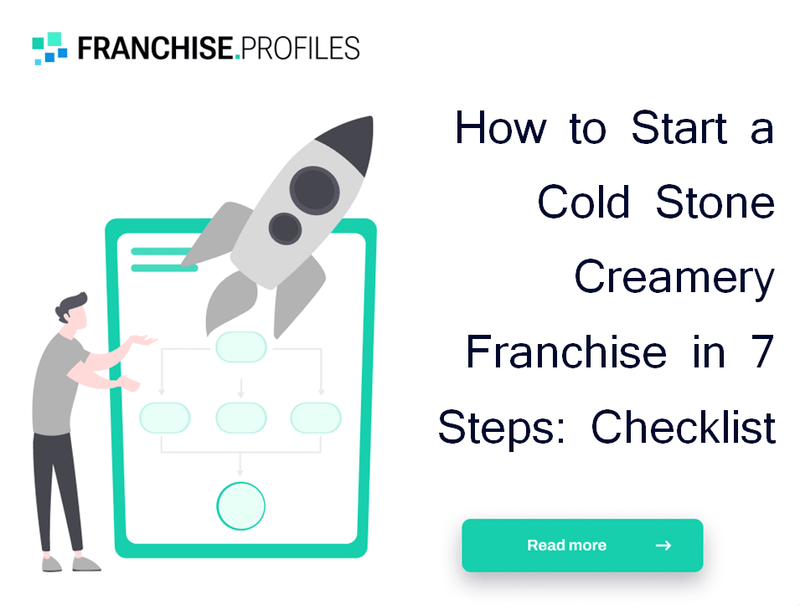 FRANCHISE.PROFILES

How to Start a Cold Stone Creamery Franchise in 7 Steps: Checklist

Read more →